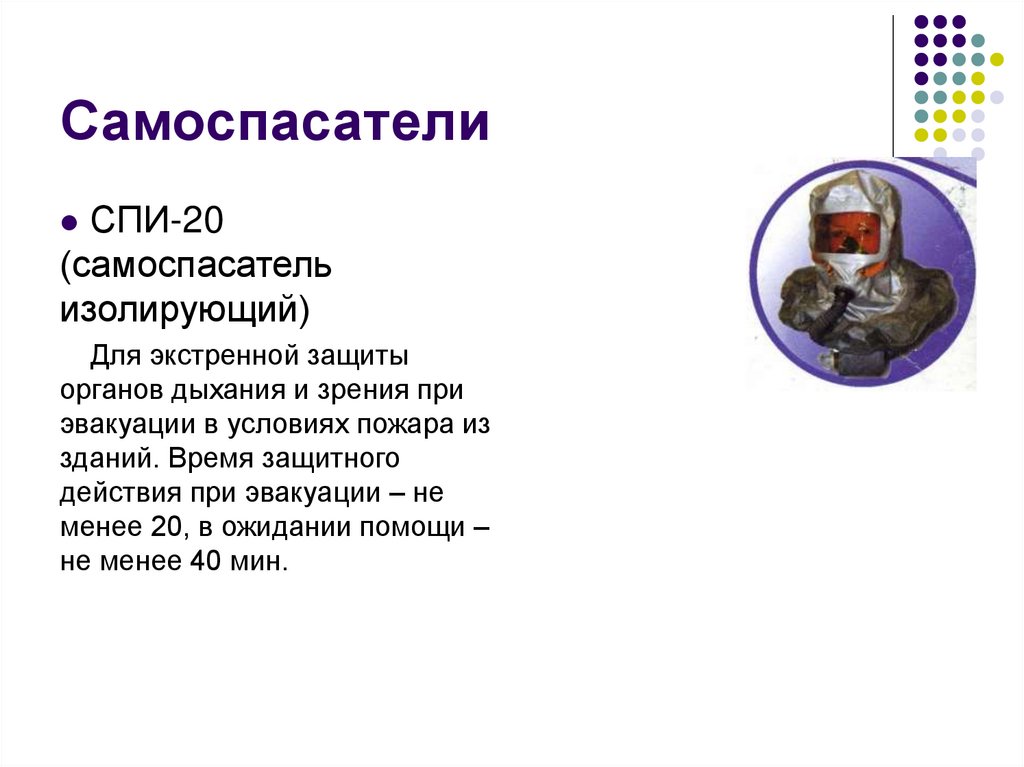 Самоспасатели

● СПИ-20 (самоспасатель изолирующий)

Для экстренной защиты органов дыхания и зрения при эвакуации в условиях пожара из зданий. Время защитного действия при эвакуации – не менее 20, в ожидании помощи – не менее 40 мин.